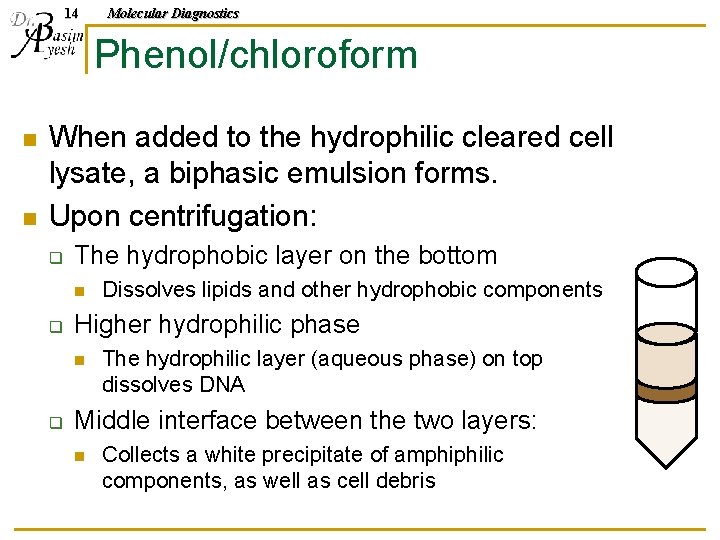 Dr. Basim Ayesh

14 Molecular Diagnostics

Phenol/chloroform

When added to the hydrophilic cleared cell lysate, a biphasic emulsion forms.

Upon centrifugation:

The hydrophobic layer on the bottom

Dissolves lipids and other hydrophobic components

Higher hydrophilic phase

The hydrophilic layer (aqueous phase) on top dissolves DNA

Middle interface between the two layers:

Collects a white precipitate of amphiphilic components, as well as cell debris